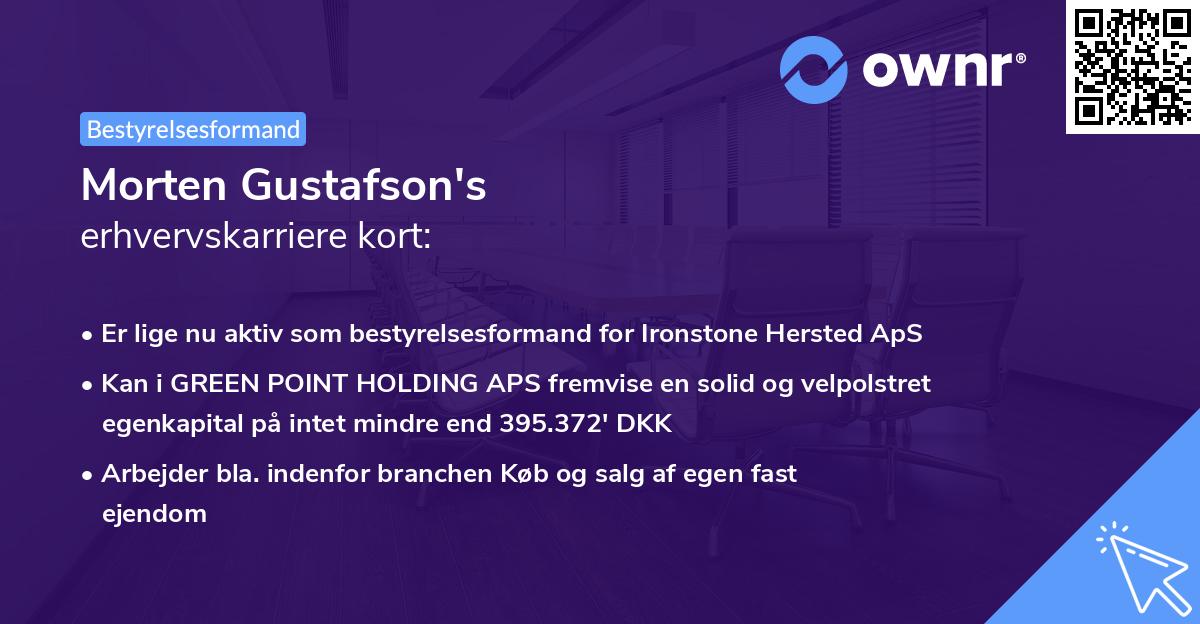 ownr®

Bestyrelsesformand

Morten Gustafson's
erhvervskarriere kort:

• Er lige nu aktiv som bestyrelsesformand for Ironstone Hersted ApS
• Kan i GREEN POINT HOLDING APS fremvise en solid og velpolstret egenkapital på intet mindre end 395.372' DKK
• Arbejder bla. indenfor branchen Køb og salg af egen fast ejendom